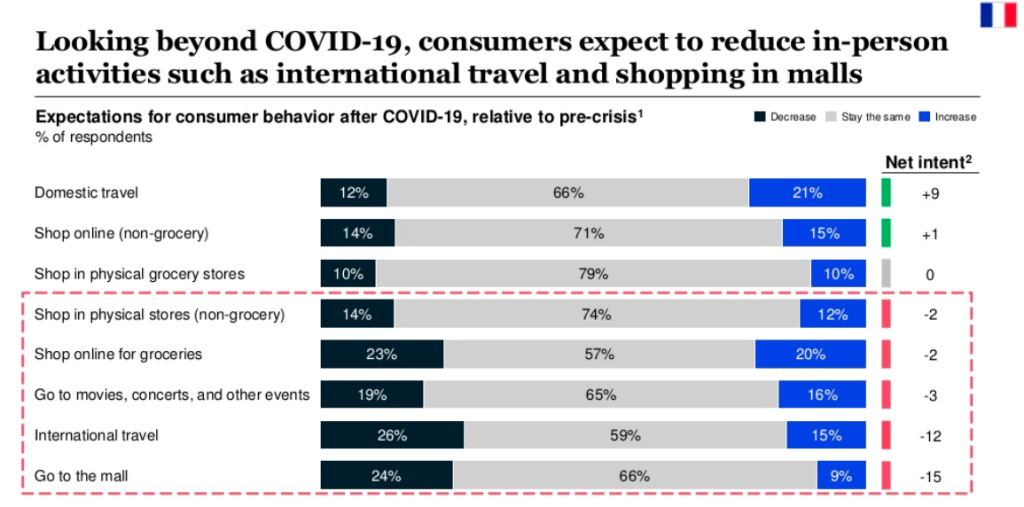 Looking beyond COVID-19, consumers expect to reduce in-person activities such as international travel and shopping in malls

Expectations for consumer behavior after COVID-19, relative to pre-crisis$^1$
% of respondents

Decrease Stay the same Increase

| | Decrease | Stay the same | Increase | Net intent$^2$ |
|---|---|---|---|---|
| Domestic travel | 12% | 66% | 21% | +9 |
| Shop online (non-grocery) | 14% | 71% | 15% | +1 |
| Shop in physical grocery stores | 10% | 79% | 10% | 0 |
| Shop in physical stores (non-grocery) | 14% | 74% | 12% | -2 |
| Shop online for groceries | 23% | 57% | 20% | -2 |
| Go to movies, concerts, and other events | 19% | 65% | 16% | -3 |
| International travel | 26% | 59% | 15% | -12 |
| Go to the mall | 24% | 66% | 9% | -15 |